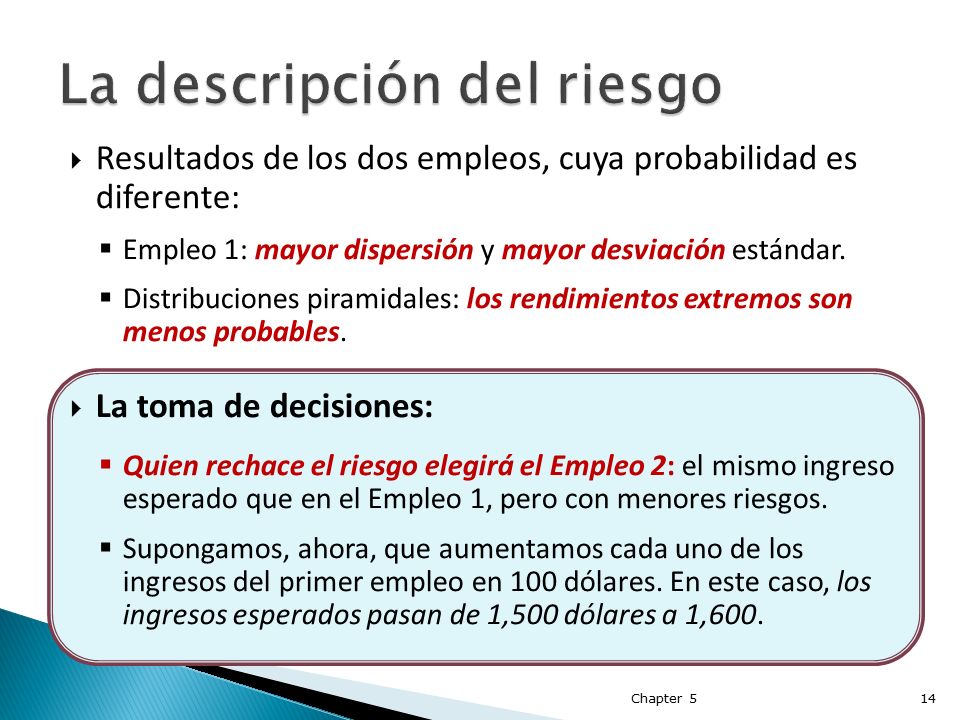 La descripción del riesgo

Resultados de los dos empleos, cuya probabilidad es diferente:

Empleo 1: mayor dispersión y mayor desviación estándar.

Distribuciones piramidales: los rendimientos extremos son menos probables.

La toma de decisiones:

Quien rechace el riesgo elegirá el Empleo 2: el mismo ingreso esperado que en el Empleo 1, pero con menores riesgos.

Supongamos, ahora, que aumentamos cada uno de los ingresos del primer empleo en 100 dólares. En este caso, los ingresos esperados pasan de 1,500 dólares a 1,600.

Chapter 5

14